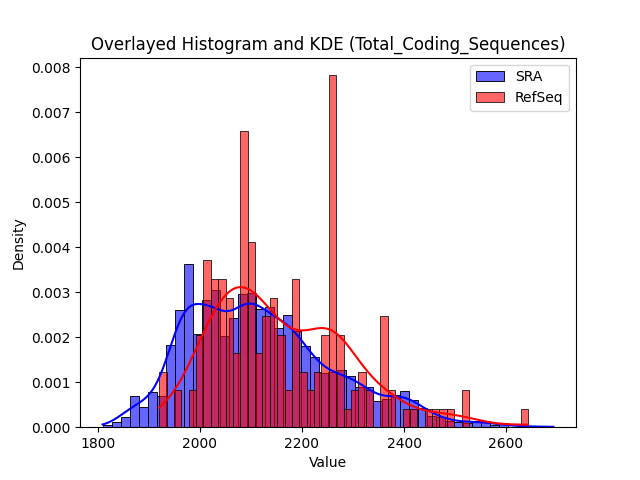 Overlayed Histogram and KDE (Total_Coding_Sequences)

SRA
RefSeq

Density

0.008
0.007
0.006
0.005
0.004
0.003
0.002
0.001
0.000

1800
2000
2200
2400
2600

Value